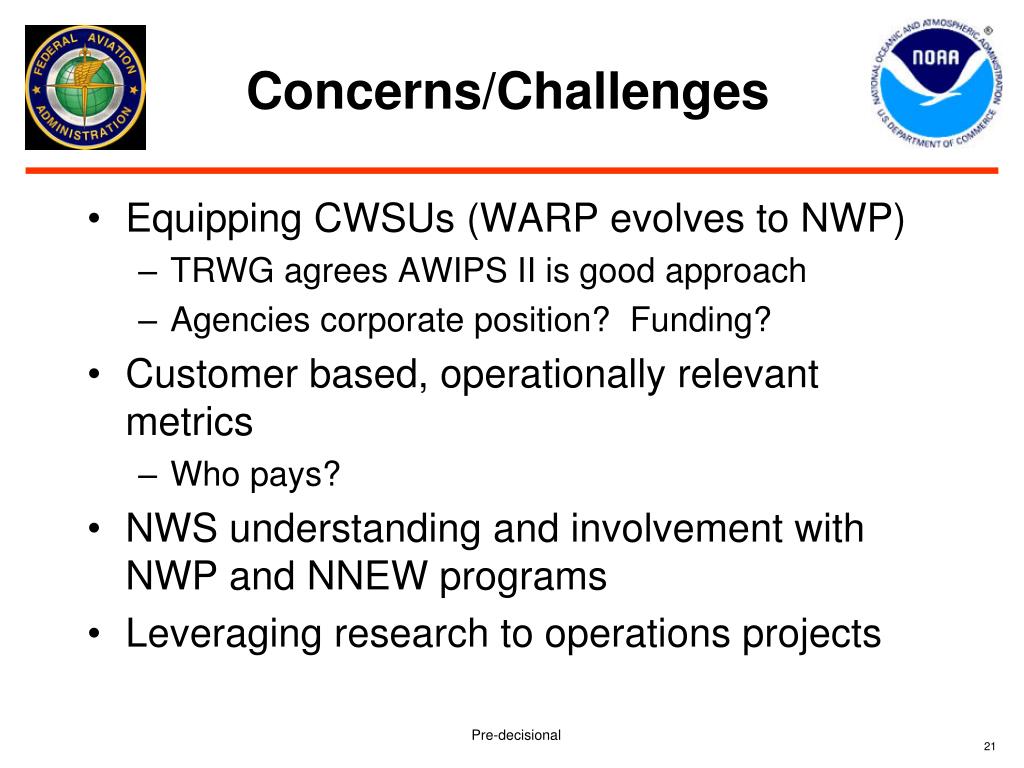 FEDERAL AVIATION ADMINISTRATION

Concerns/Challenges

NATIONAL OCEANIC AND ATMOSPHERIC ADMINISTRATION
NOAA
U.S. DEPARTMENT OF COMMERCE

• Equipping CWSUs (WARP evolves to NWP)
– TRWG agrees AWIPS II is good approach
– Agencies corporate position? Funding?
• Customer based, operationally relevant metrics
– Who pays?
• NWS understanding and involvement with NWP and NNEW programs
• Leveraging research to operations projects

Pre-decisional

21